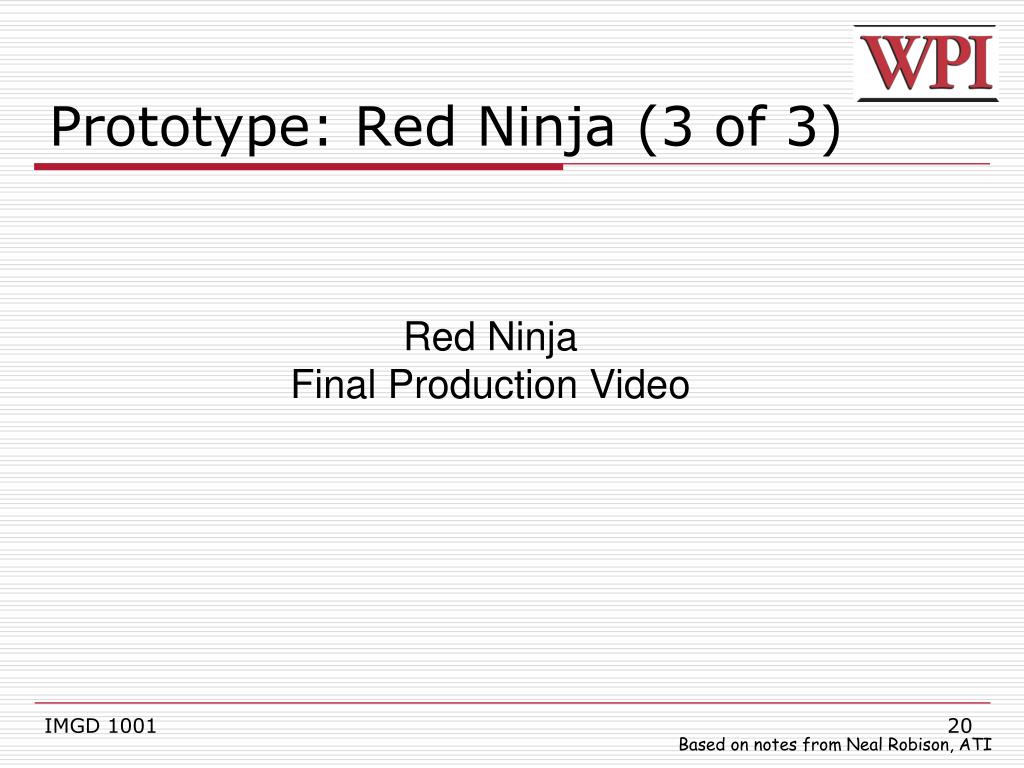 WPI

Prototype: Red Ninja (3 of 3)

Red Ninja
Final Production Video

IMGD 1001

20

Based on notes from Neal Robison, ATI